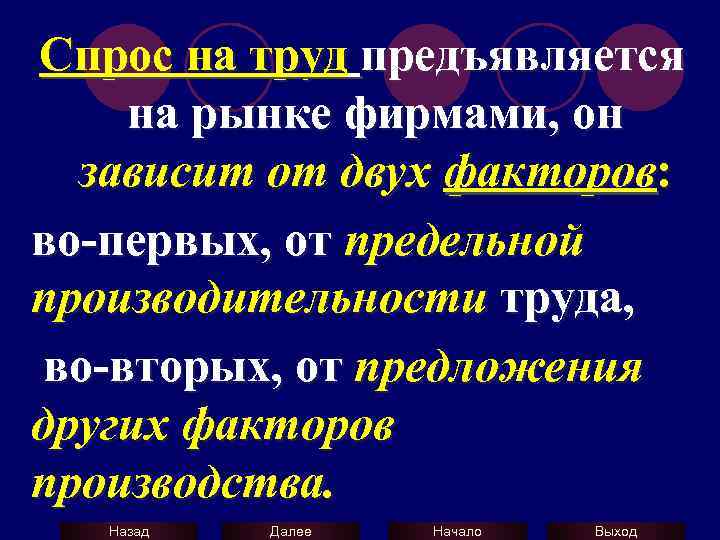 Спрос на труд предъявляется на рынке фирмами, он зависит от двух факторов:

во-первых, от предельной производительности труда,

во-вторых, от предложения других факторов производства.

Назад Далее Начало Выход